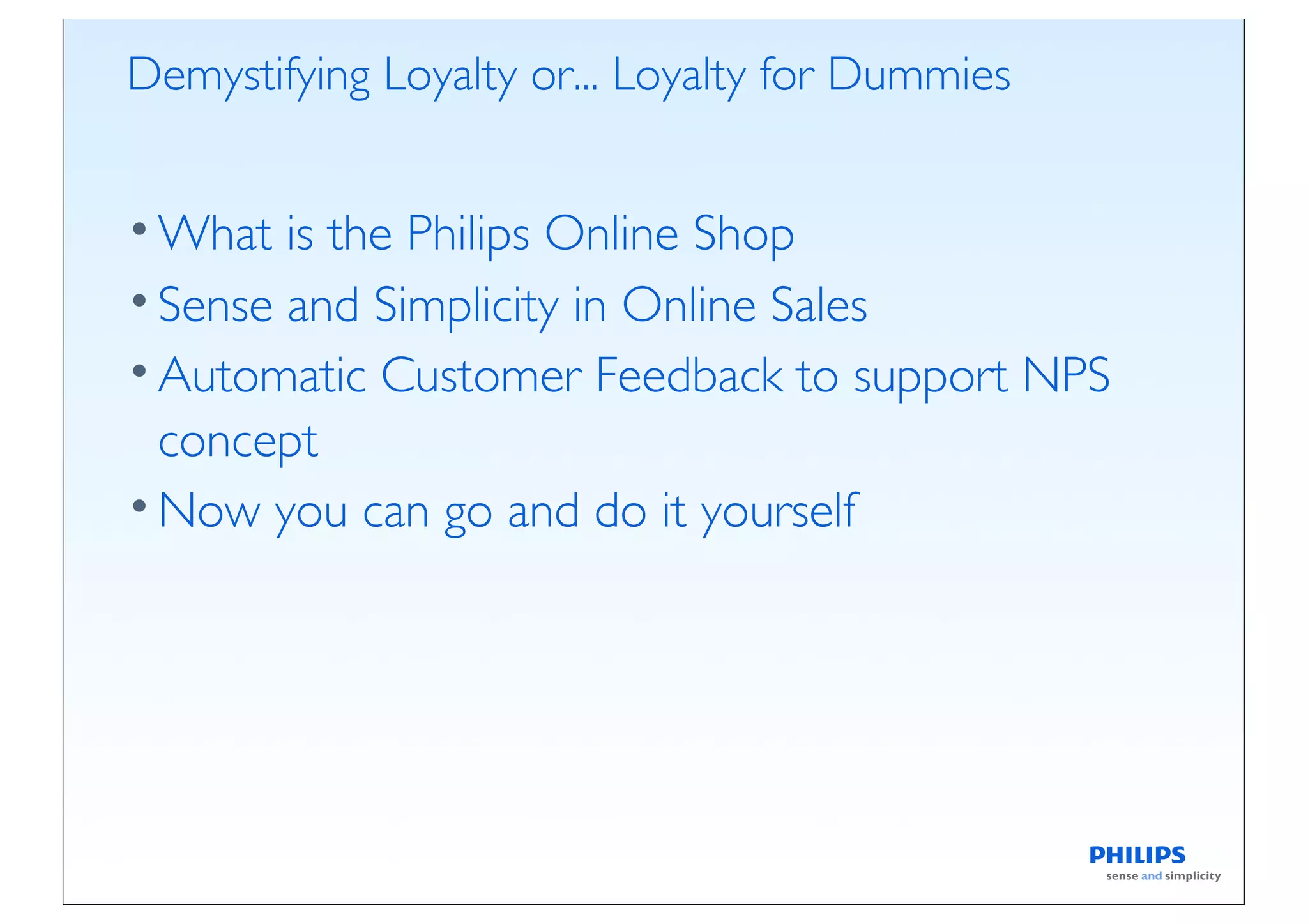 Demystifying Loyalty or... Loyalty for Dummies

• What is the Philips Online Shop
• Sense and Simplicity in Online Sales
• Automatic Customer Feedback to support NPS concept
• Now you can go and do it yourself

PHILIPS
sense and simplicity